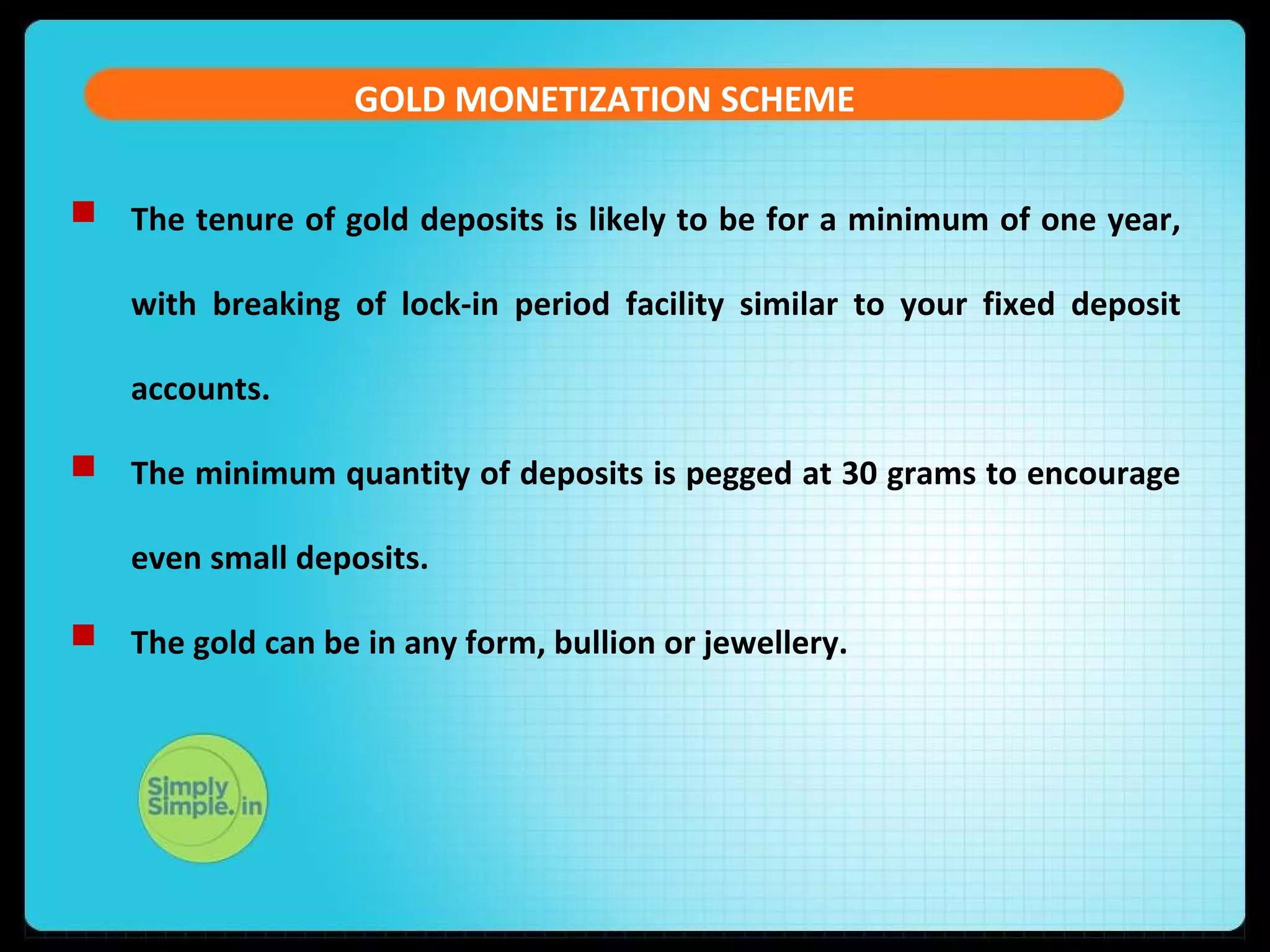 GOLD MONETIZATION SCHEME

The tenure of gold deposits is likely to be for a minimum of one year, with breaking of lock-in period facility similar to your fixed deposit accounts.

The minimum quantity of deposits is pegged at 30 grams to encourage even small deposits.

The gold can be in any form, bullion or jewellery.

Simply Simple.in